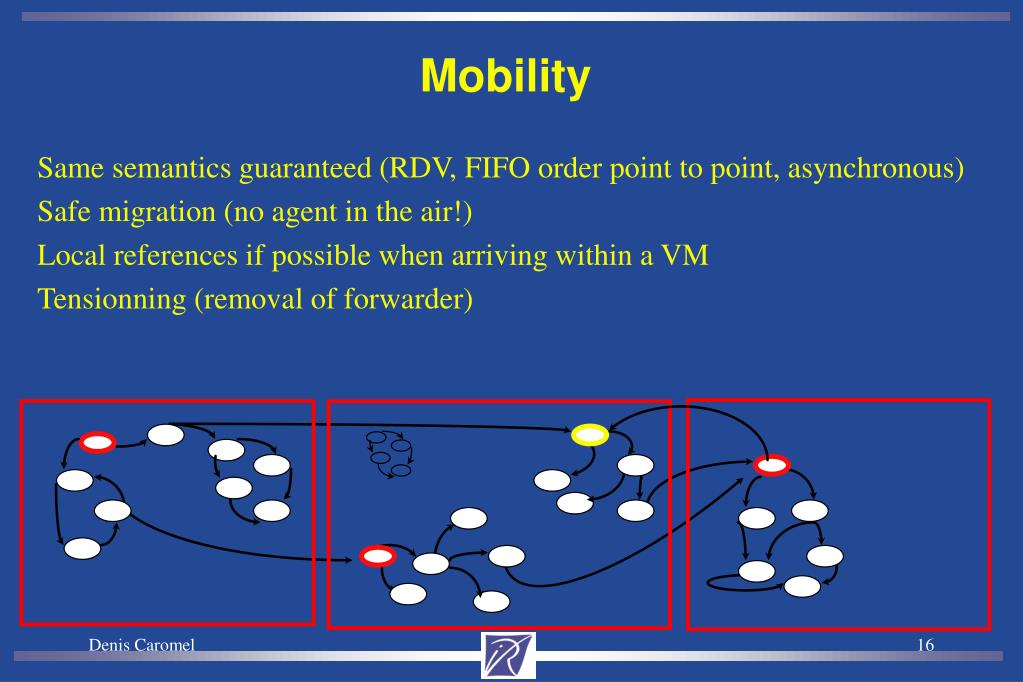 Mobility

Same semantics guaranteed (RDV, FIFO order point to point, asynchronous)

Safe migration (no agent in the air!)

Local references if possible when arriving within a VM

Tensionning (removal of forwarder)

Denis Caromel

16